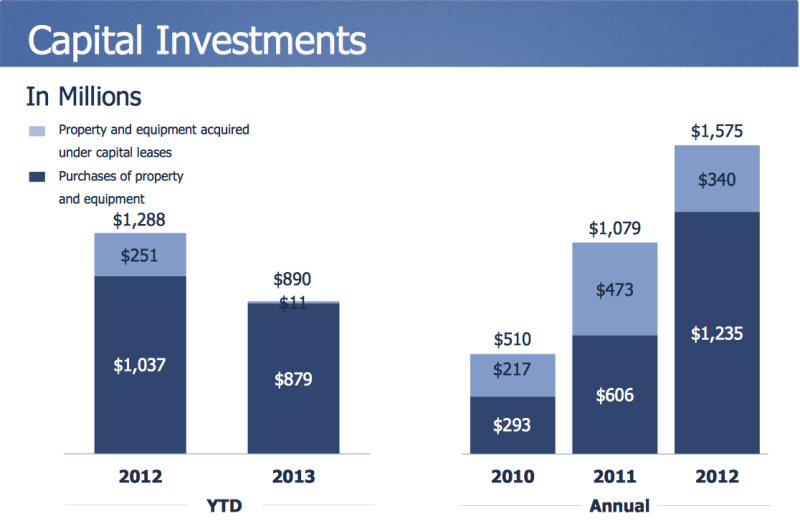 Capital Investments

In Millions

Property and equipment acquired under capital leases

Purchases of property and equipment

$1,288
$251
$1,037

$890
$11
$879

2012
2013
YTD

$510
$217
$293

$1,079
$473
$606

$1,575
$340
$1,235

2010
2011
2012
Annual